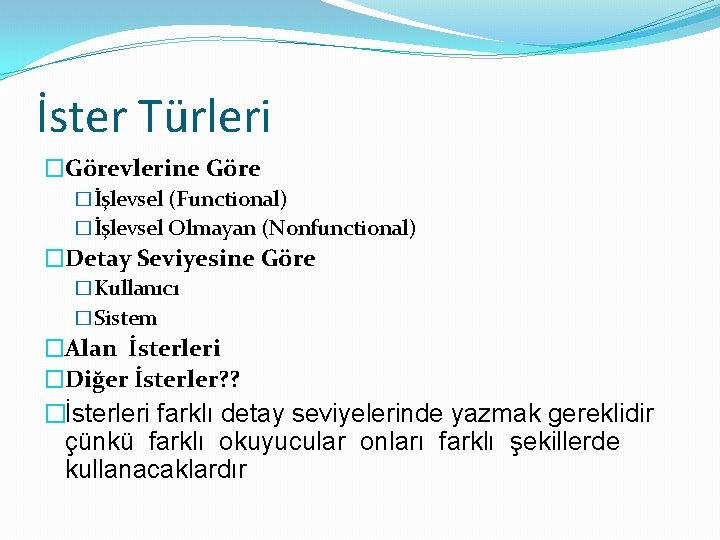 İster Türleri

Görevlerine Göre

İşlevsel (Functional)

İşlevsel Olmayan (Nonfunctional)

Detay Seviyesine Göre

Kullanıcı

Sistem

Alan İsterleri

Diğer İsterler??

İsterleri farklı detay seviyelerinde yazmak gereklidir çünkü farklı okuyucular onları farklı şekillerde kullanacaklardır